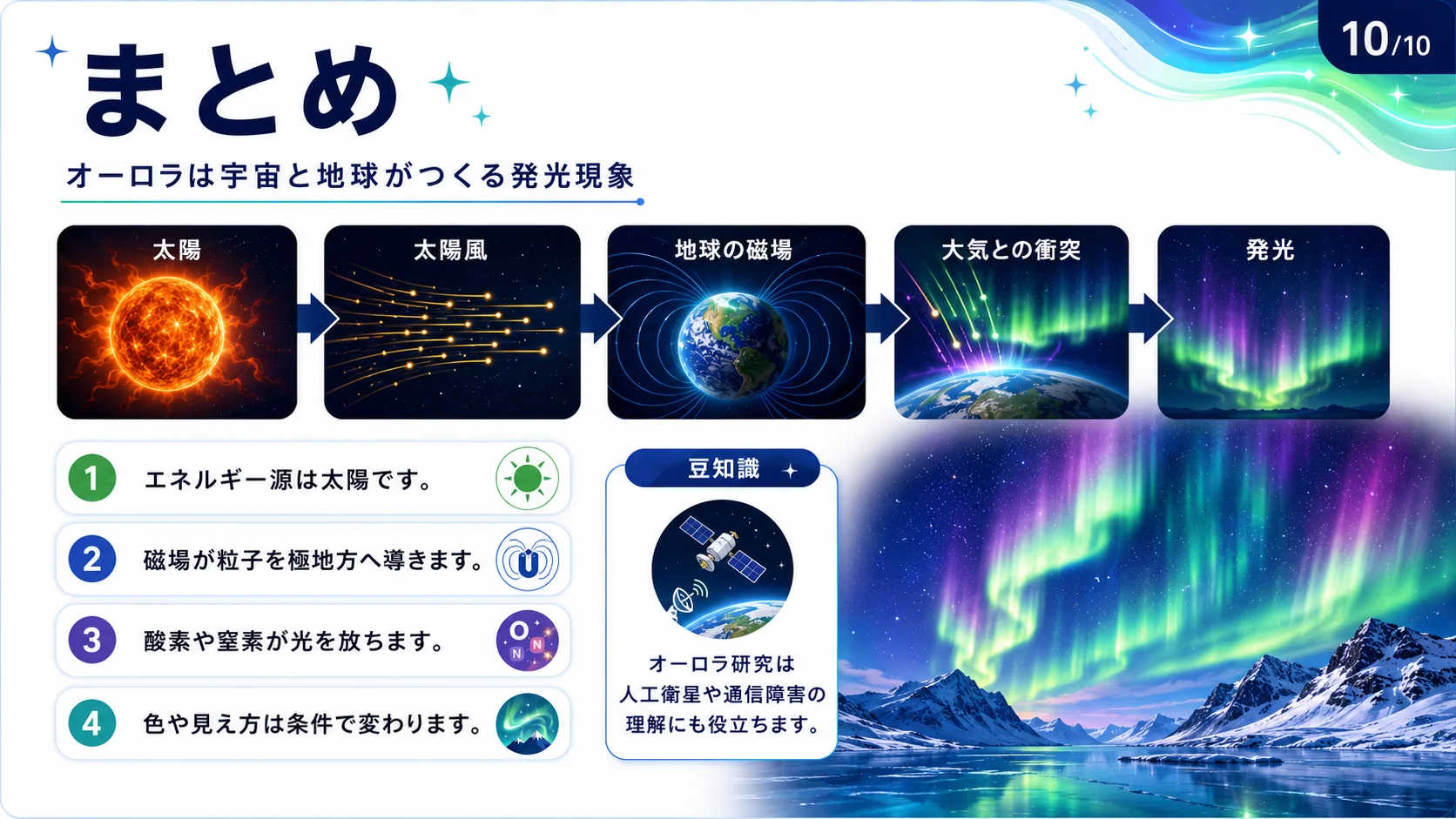 10/10

まとめ

オーロラは宇宙と地球がつくる発光現象

太陽

太陽風

地球の磁場

大気との衝突

発光

1 エネルギー源は太陽です。

2 磁場が粒子を極地方へ導きます。

3 酸素や窒素が光を放ちます。

O N N

4 色や見え方は条件で変わります。

豆知識

オーロラ研究は人工衛星や通信障害の理解にも役立ちます。